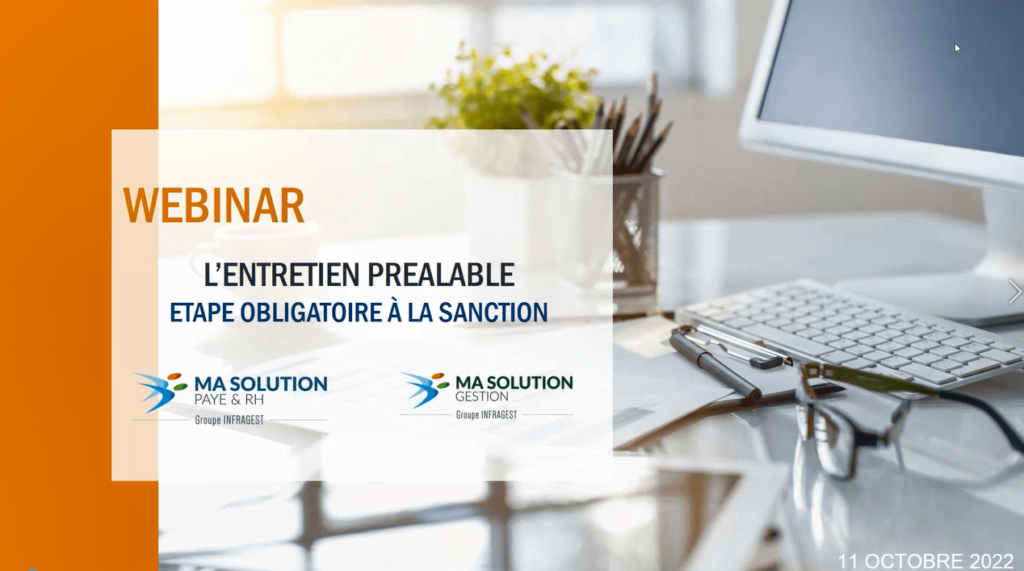 WEBINAR

L'ENTRETIEN PREALABLE
ETAPE OBLIGATOIRE À LA SANCTION

MA SOLUTION
PAYE & RH
Groupe INFRAGEST

MA SOLUTION
GESTION
Groupe INFRAGEST

11 OCTOBRE 2022